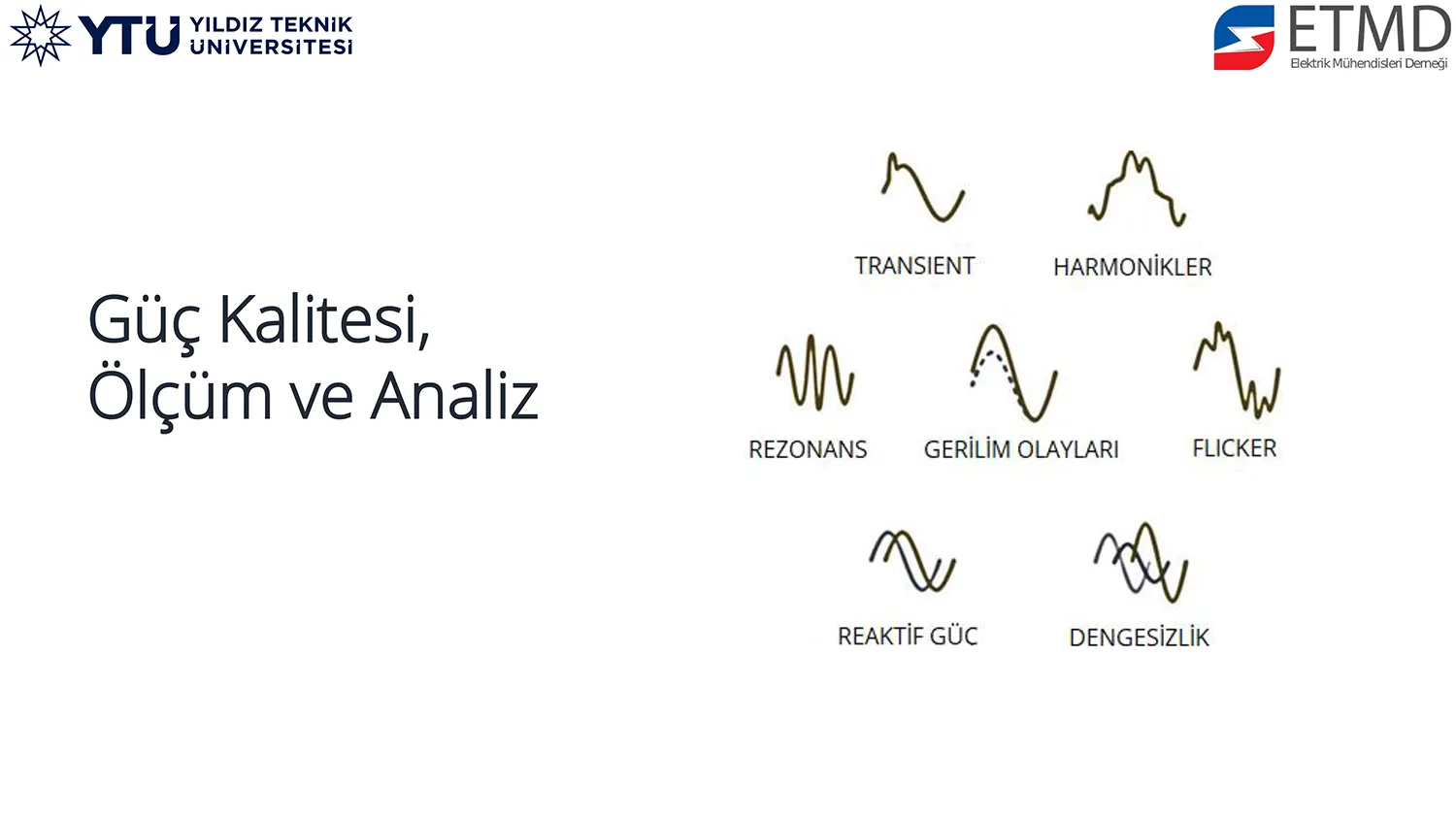 YTU YILDIZ TEKNİK ÜNİVERSİTESİ

ETMD
Elektrik Mühendisleri Derneği

Güç Kalitesi,
Ölçüm ve Analiz

TRANSIENT

HARMONİKLER

REZONANS

GERİLİM OLAYLARI

FLICKER

REAKTİF GÜC

DENGESİZLİK